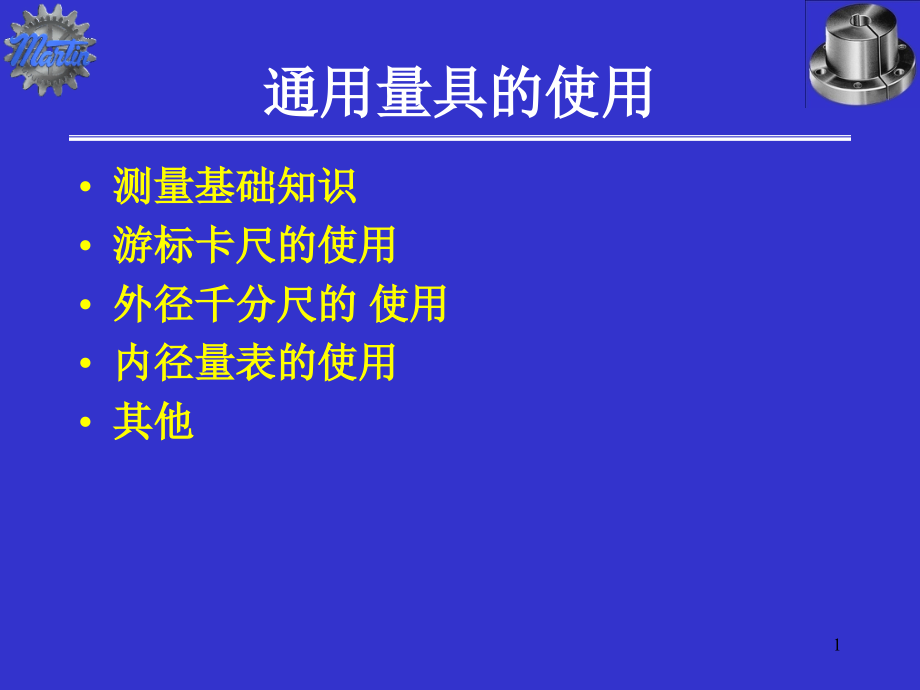 Martin

通用量具的使用

• 测量基础知识
• 游标卡尺的使用
• 外径千分尺的 使用
• 内径量表的使用
• 其他

1